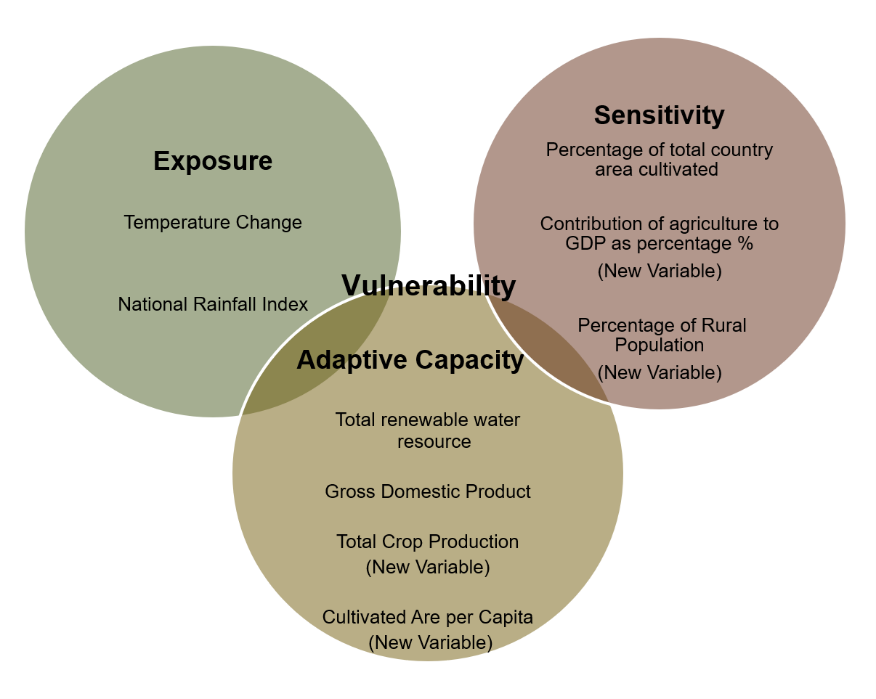 Exposure

Temperature Change

National Rainfall Index

Sensitivity

Percentage of total country area cultivated

Contribution of agriculture to GDP as percentage %
(New Variable)

Percentage of Rural Population
(New Variable)

Vulnerability

Adaptive Capacity

Total renewable water resource

Gross Domestic Product

Total Crop Production
(New Variable)

Cultivated Are per Capita
(New Variable)